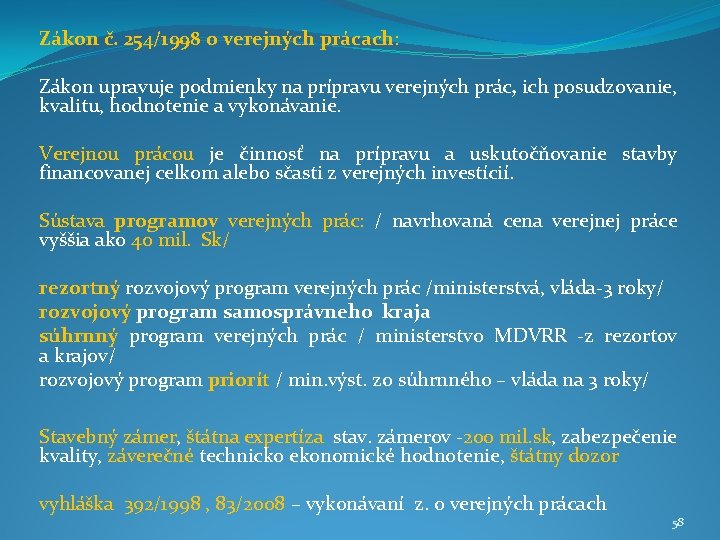 Zákon č. 254/1998 o verejných prácach:

Zákon upravuje podmienky na prípravu verejných prác, ich posudzovanie, kvalitu, hodnotenie a vykonávanie.

Verejnou prácou je činnosť na prípravu a uskutočňovanie stavby financovanej celkom alebo sčasti z verejných investícií.

Sústava programov verejných prác: / navrhovaná cena verejnej práce vyššia ako 40 mil. Sk/

rezortný rozvojový program verejných prác /ministerstvá, vláda-3 roky/
rozvojový program samosprávneho kraja
súhrnný program verejných prác / ministerstvo MDVRR -z rezortov a krajov/
rozvojový program priorít / min.výst. zo súhrnného – vláda na 3 roky/

Stavebný zámer, štátna expertíza stav. zámerov -200 mil.sk, zabezpečenie kvality, záverečné technicko ekonomické hodnotenie, štátny dozor

vyhláška 392/1998 , 83/2008 – vykonávaní z. o verejných prácach

58